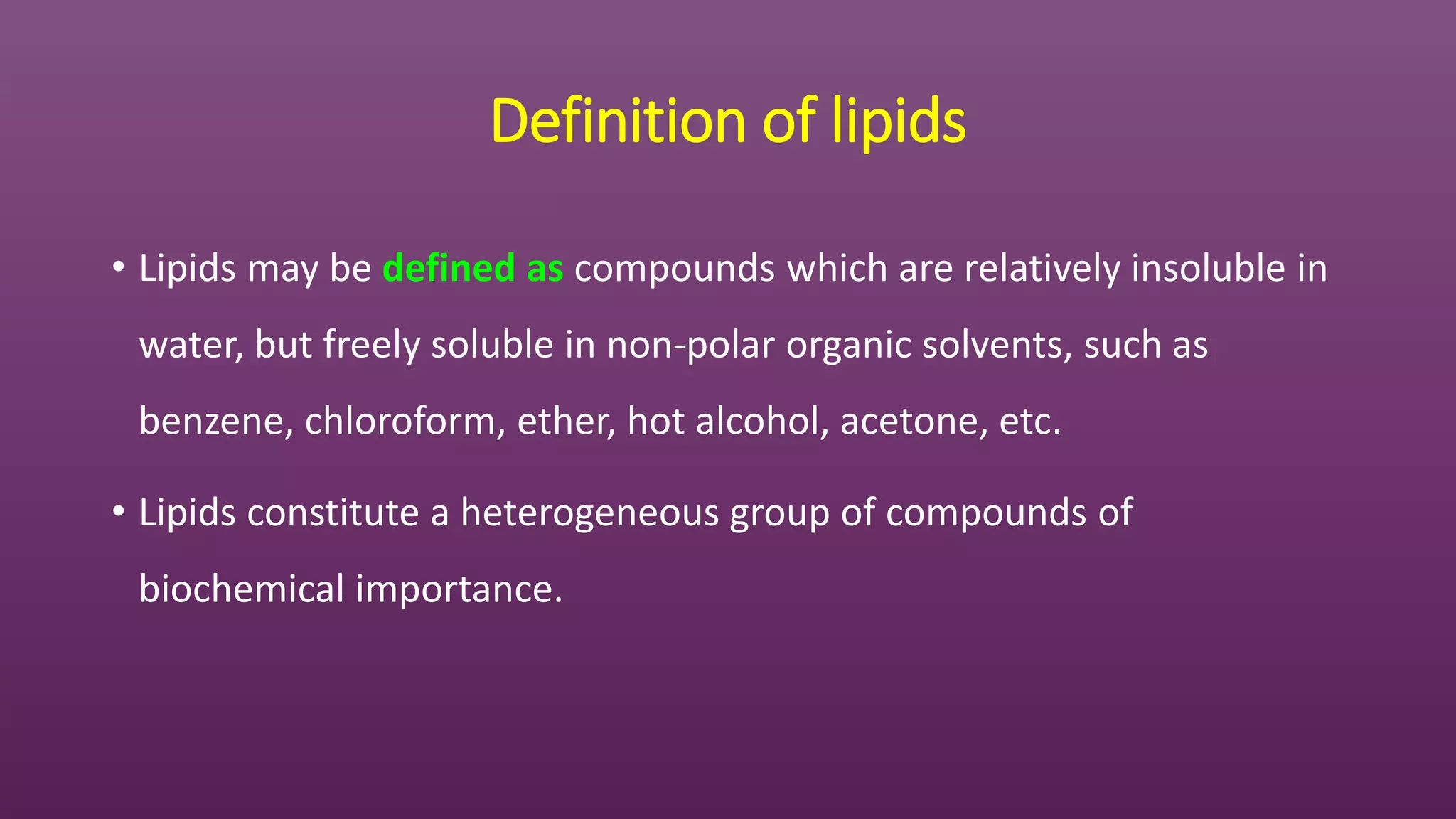 Definition of lipids

• Lipids may be defined as compounds which are relatively insoluble in water, but freely soluble in non-polar organic solvents, such as benzene, chloroform, ether, hot alcohol, acetone, etc.

• Lipids constitute a heterogeneous group of compounds of biochemical importance.